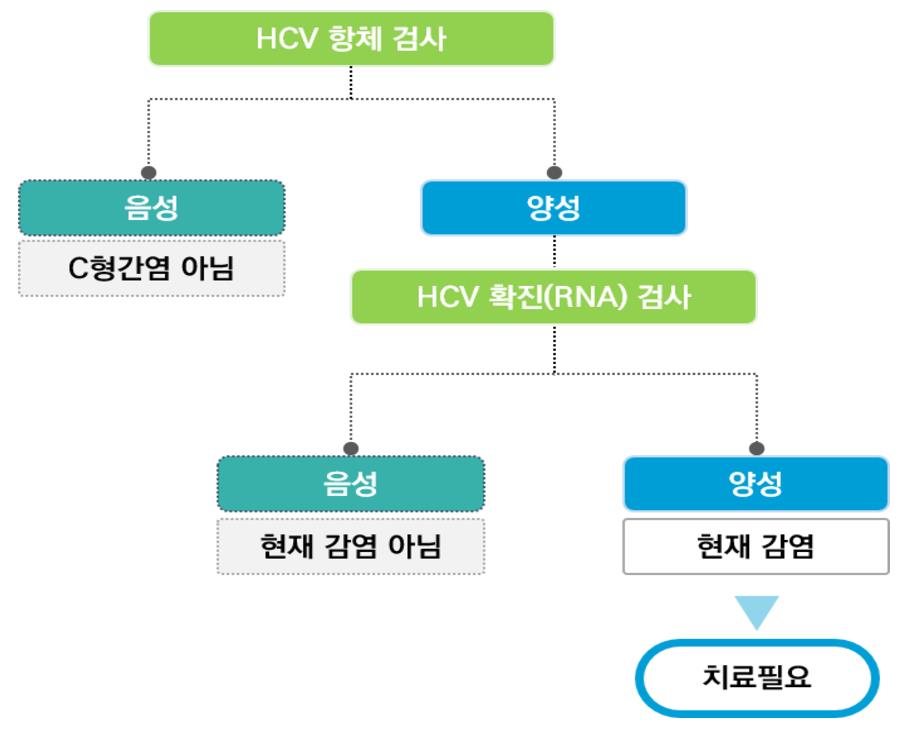 HCV 항체 검사

음성

C형간염 아님

양성

HCV 확진(RNA) 검사

음성

현재 감염 아님

양성

현재 감염

치료필요